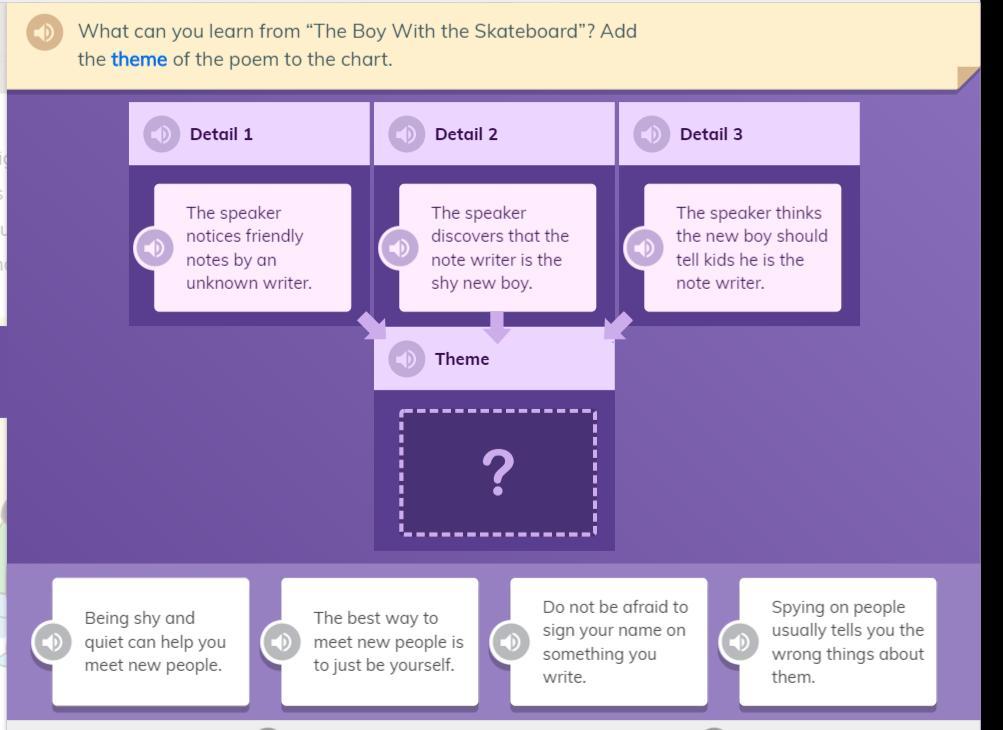 What can you learn from "The Boy With the Skateboard"? Add the theme of the poem to the chart.

Detail 1

The speaker notices friendly notes by an unknown writer.

Detail 2

The speaker discovers that the note writer is the shy new boy.

Detail 3

The speaker thinks the new boy should tell kids he is the note writer.

Theme

?

Being shy and quiet can help you meet new people.

The best way to meet new people is to just be yourself.

Do not be afraid to sign your name on something you write.

Spying on people usually tells you the wrong things about them.